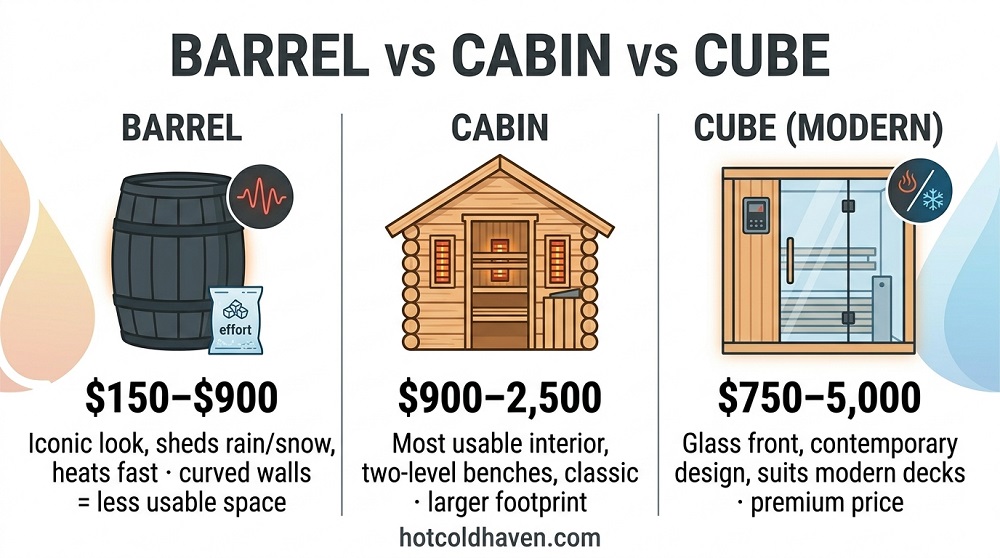 BARREL vs CABIN vs CUBE

BARREL

effort

$150–$900

Iconic look, sheds rain/snow, heats fast · curved walls = less usable space

CABIN

$900–2,500

Most usable interior, two-level benches, classic · larger footprint

CUBE (MODERN)

$750–5,000

Glass front, contemporary design, suits modern decks · premium price

hotcoldhaven.com